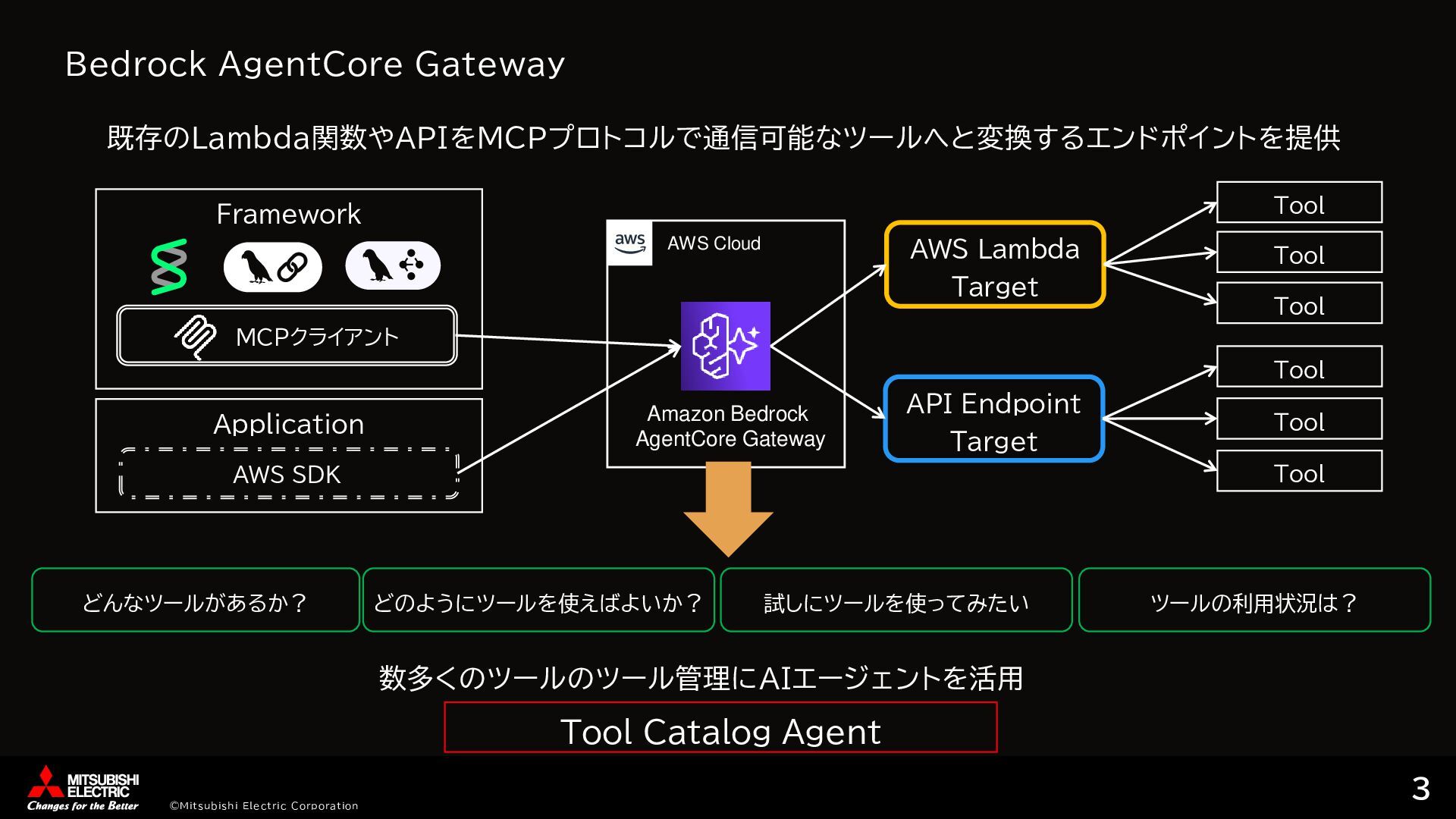 Bedrock AgentCore Gateway

既存のLambda関数やAPIをMCPプロトコルで通信可能なツールへと変換するエンドポイントを提供

Framework

MCPクライアント

Application

AWS SDK

aws AWS Cloud

Amazon Bedrock AgentCore Gateway

AWS Lambda Target

API Endpoint Target

Tool

Tool

Tool

Tool

Tool

Tool

どんなツールがあるか？

どのようにツールを使えばよいか？

試しにツールを使ってみたい

ツールの利用状況は？

数多くのツールのツール管理にAIエージェントを活用

Tool Catalog Agent

MITSUBISHI ELECTRIC Changes for the Better

©Mitsubishi Electric Corporation

3